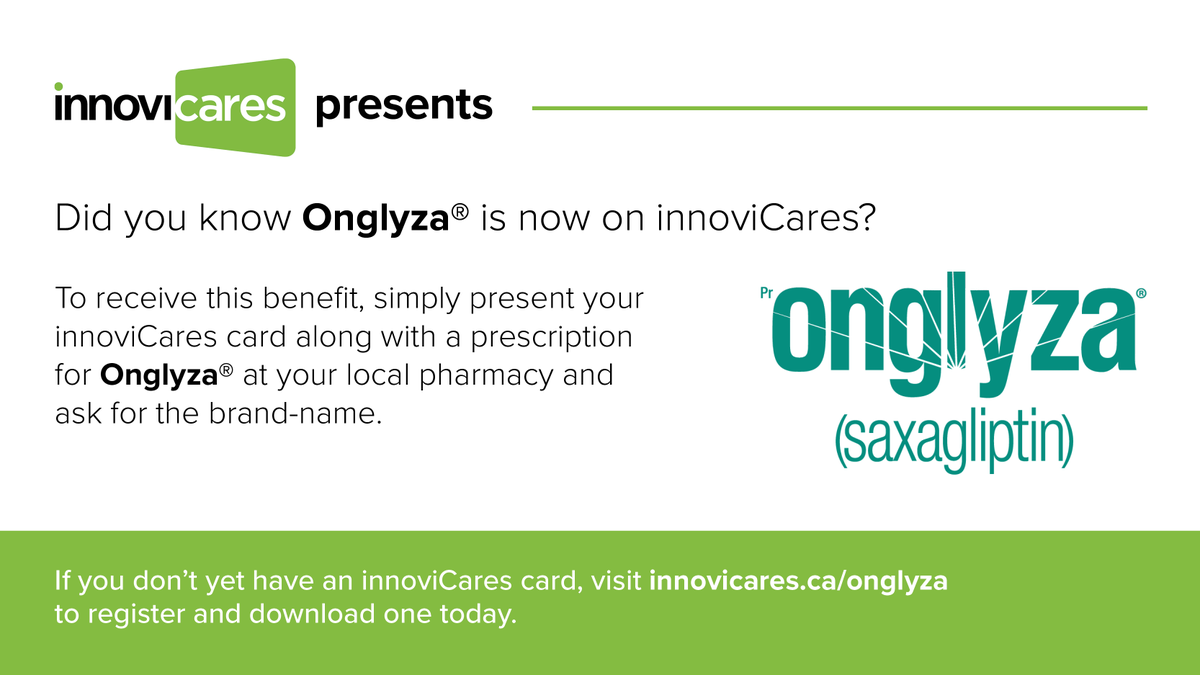 innovicares presents

Did you know Onglyza® is now on innoviCares?

To receive this benefit, simply present your innoviCares card along with a prescription for Onglyza® at your local pharmacy and ask for the brand-name.

Pr onglyza®
(saxagliptin)

If you don't yet have an innoviCares card, visit innovicares.ca/onglyza to register and download one today.